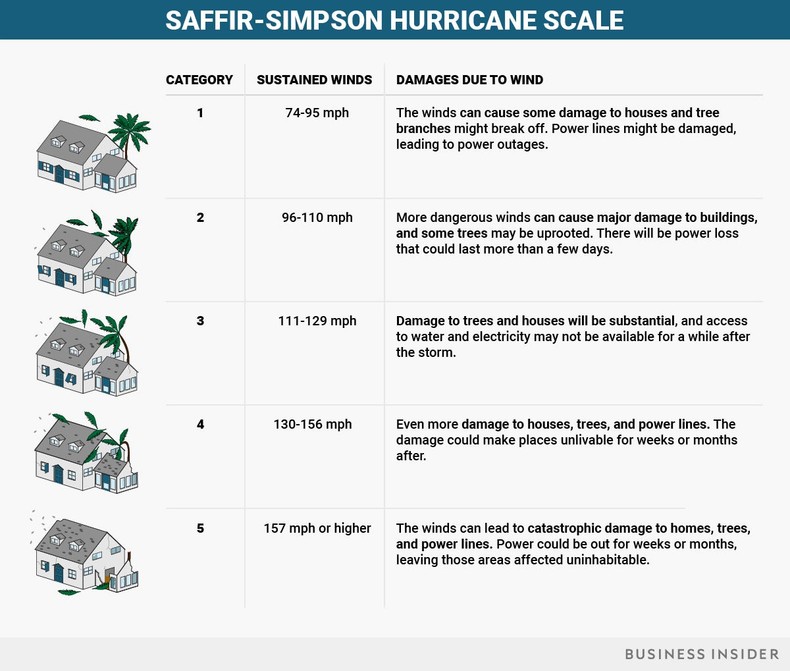 SAFFIR-SIMPSON HURRICANE SCALE

| CATEGORY | SUSTAINED WINDS | DAMAGES DUE TO WIND |
|---|---|---|
| 1 | 74-95 mph | The winds can cause some damage to houses and tree branches might break off. Power lines might be damaged, leading to power outages. |
| 2 | 96-110 mph | More dangerous winds can cause major damage to buildings, and some trees may be uprooted. There will be power loss that could last more than a few days. |
| 3 | 111-129 mph | Damage to trees and houses will be substantial, and access to water and electricity may not be available for a while after the storm. |
| 4 | 130-156 mph | Even more damage to houses, trees, and power lines. The damage could make places unlivable for weeks or months after. |
| 5 | 157 mph or higher | The winds can lead to catastrophic damage to homes, trees, and power lines. Power could be out for weeks or months, leaving those areas affected uninhabitable. |

BUSINESS INSIDER